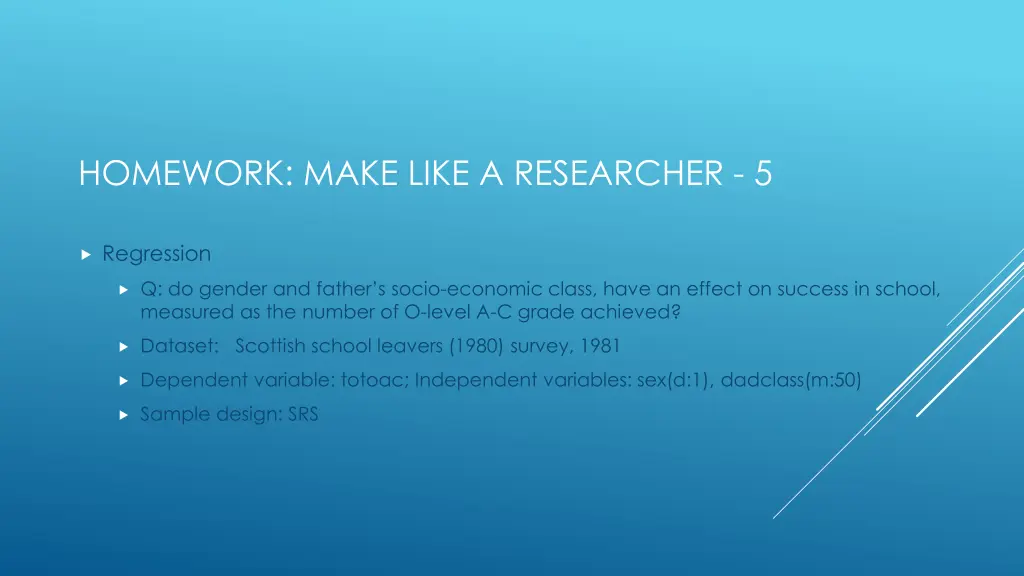 HOMEWORK: MAKE LIKE A RESEARCHER - 5

Regression

Q: do gender and father's socio-economic class, have an effect on success in school, measured as the number of O-level A-C grade achieved?

Dataset: Scottish school leavers (1980) survey, 1981

Dependent variable: totoac; Independent variables: sex(d:1), dadclass(m:50)

Sample design: SRS